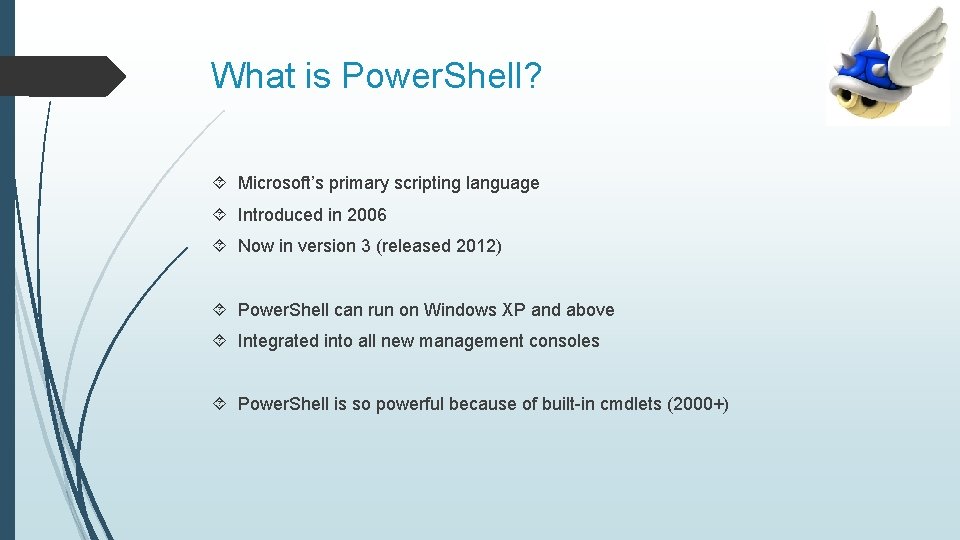 What is PowerShell?

Microsoft's primary scripting language

Introduced in 2006

Now in version 3 (released 2012)

PowerShell can run on Windows XP and above

Integrated into all new management consoles

PowerShell is so powerful because of built-in cmdlets (2000+)